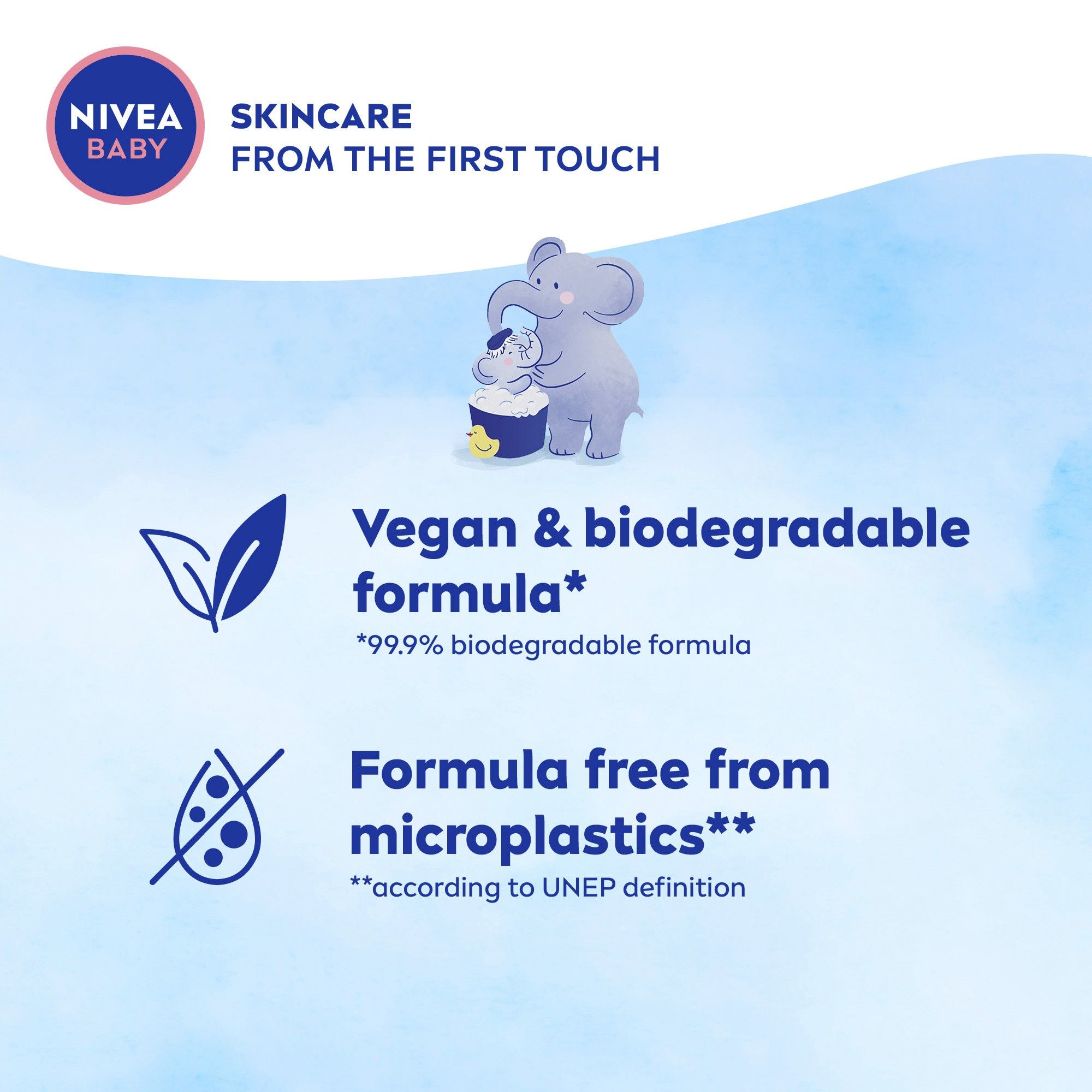 NIVEA BABY

SKINCARE
FROM THE FIRST TOUCH

Vegan & biodegradable formula*
*99.9% biodegradable formula

Formula free from microplastics**
**according to UNEP definition